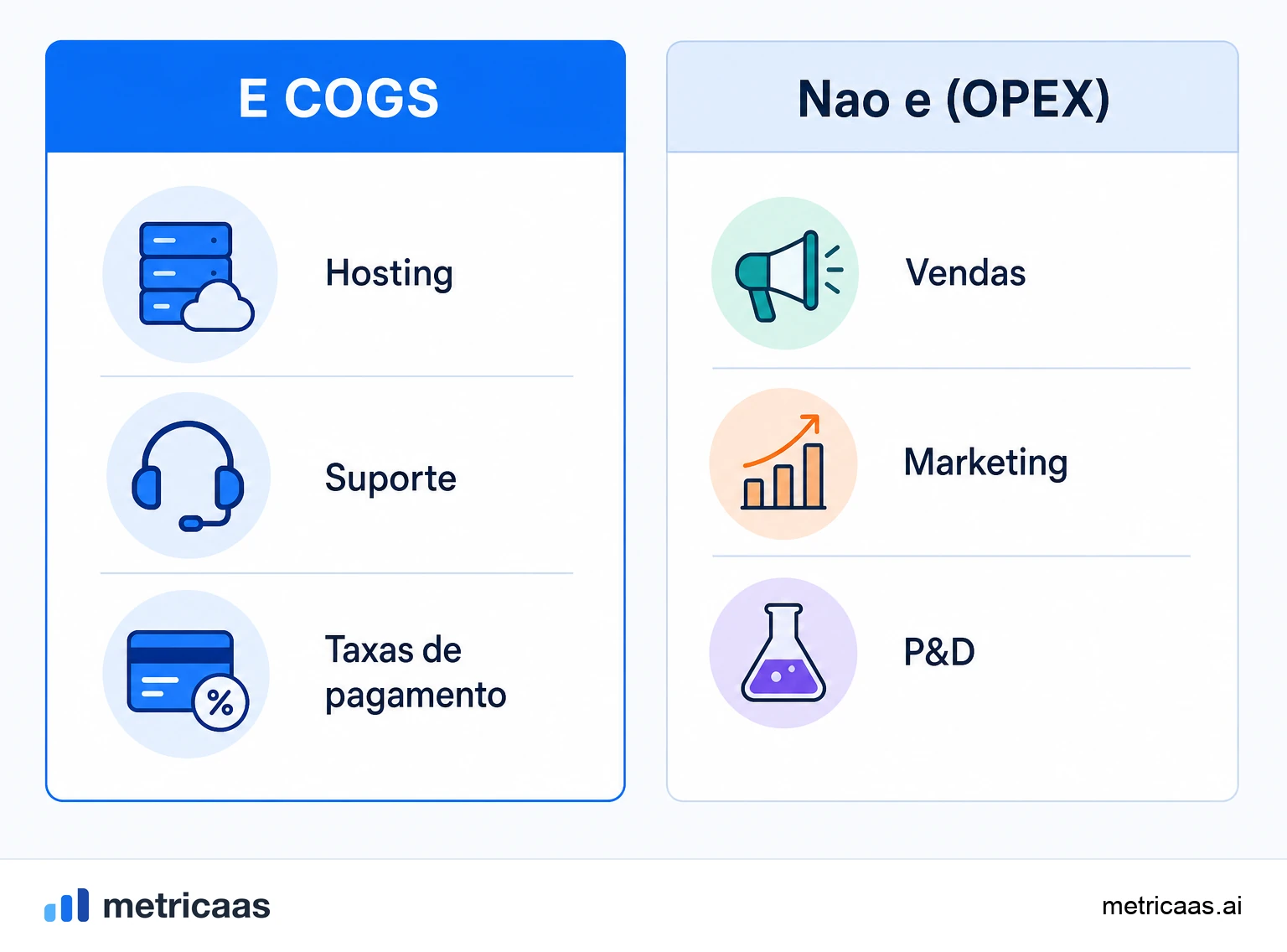 E COGS

Hosting

Suporte

Taxas de pagamento

Nao e (OPEX)

Vendas

Marketing

P&D

metricaas

metricaas.ai